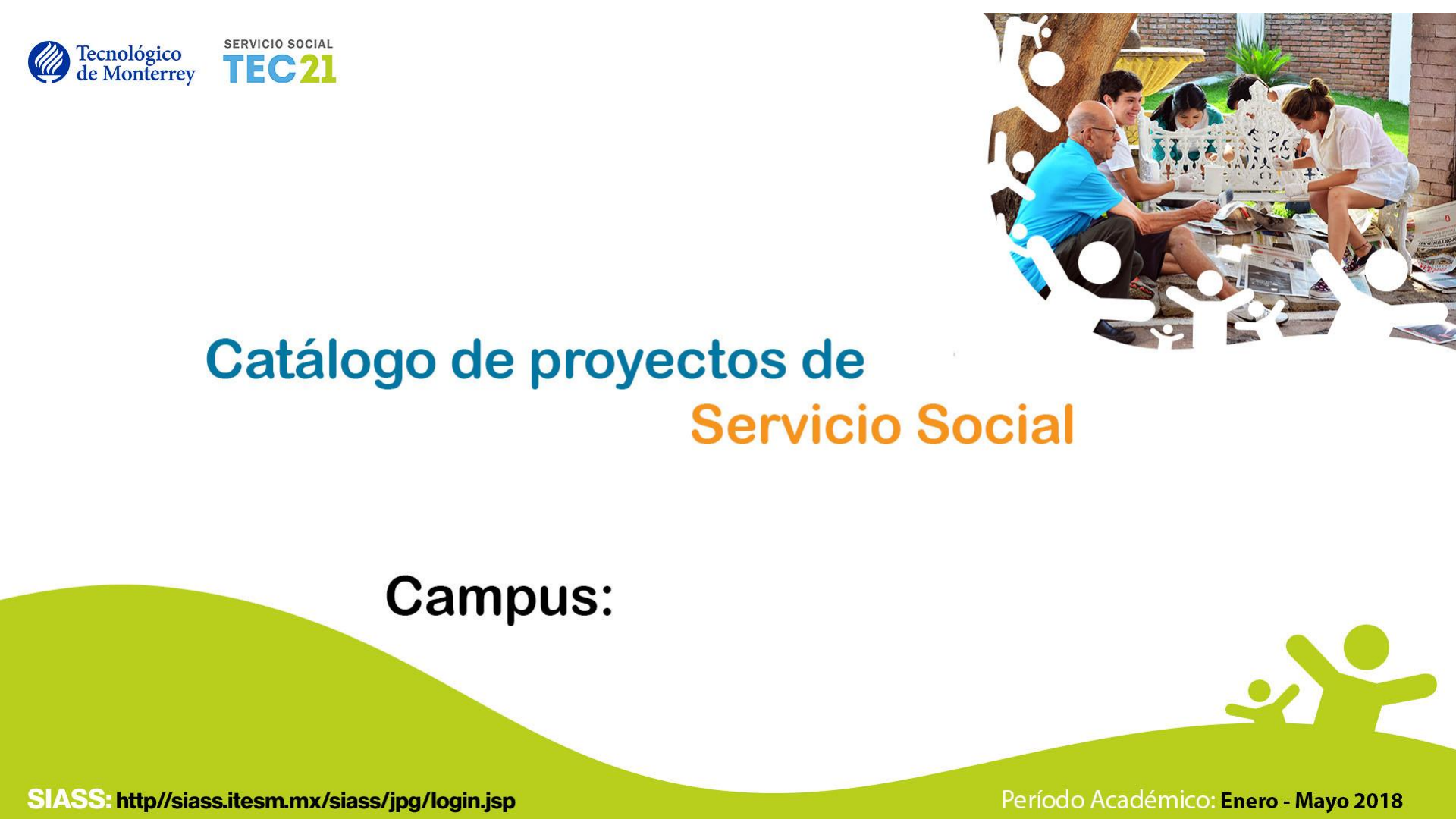 Tecnológico de Monterrey

SERVICIO SOCIAL
TEC21

Catálogo de proyectos de
Servicio Social

Campus:

SIASS: http//siass.itesm.mx/siass/jpg/login.jsp

Período Académico: Enero - Mayo 2018